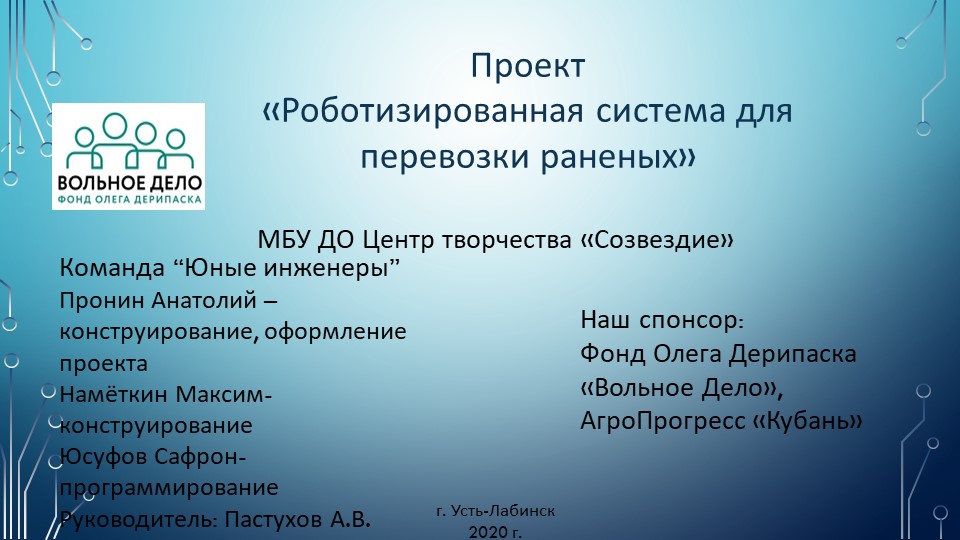 Проект
«Роботизированная система для перевозки раненых»

ВОЛЬНОЕ ДЕЛО
ФОНД ОЛЕГА ДЕРИПАСКА

МБУ ДО Центр творчества «Созвездие»

Команда “Юные инженеры”
Пронин Анатолий – конструирование, оформление проекта
Намёткин Максим- конструирование
Юсуфов Сафрон- программирование
Руководитель: Пастухов А.В.

Наш спонсор:
Фонд Олега Дерипаска «Вольное Дело»,
АгроПрогресс «Кубань»

г. Усть-Лабинск
2020 г.